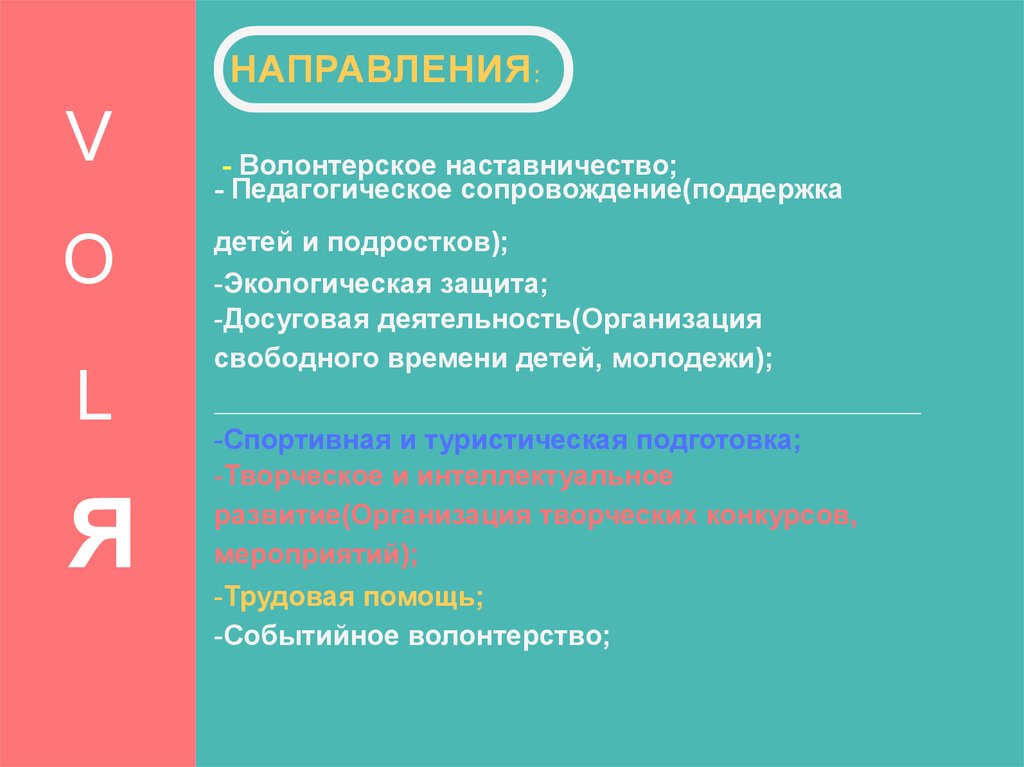 V
O
L
Я

НАПРАВЛЕНИЯ:

- Волонтерское наставничество;
- Педагогическое сопровождение(поддержка детей и подростков);
-Экологическая защита;
-Досуговая деятельность(Организация свободного времени детей, молодежи);

-Спортивная и туристическая подготовка;
-Творческое и интеллектуальное развитие(Организация творческих конкурсов, мероприятий);
-Трудовая помощь;
-Событийное волонтерство;